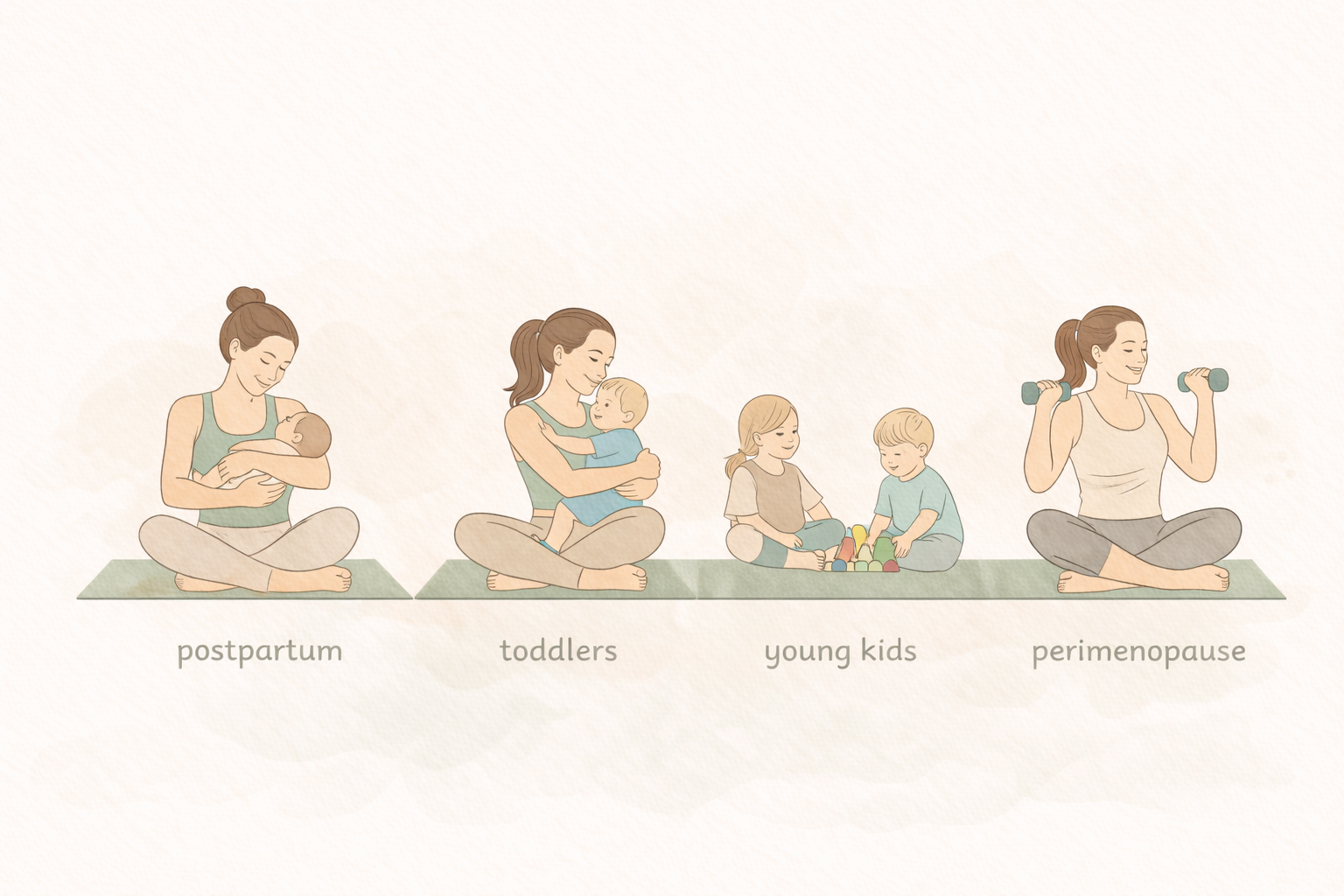 postpartum

toddlers

young kids

perimenopause